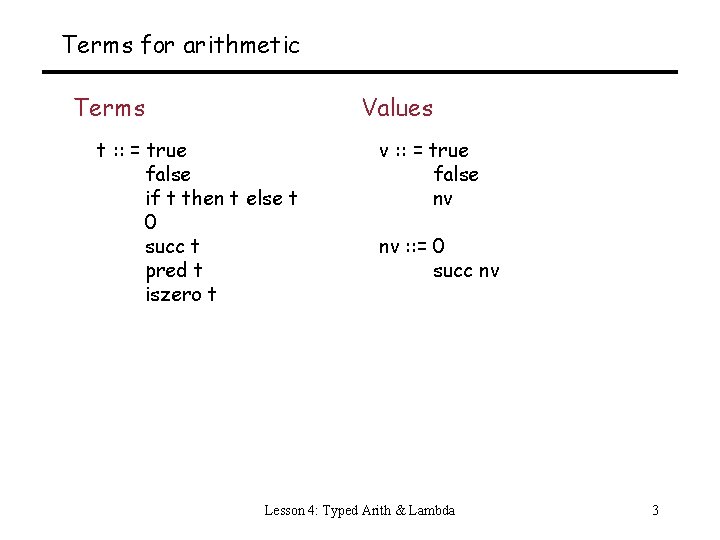 Terms for arithmetic

Terms

t :: = true
false
if t then t else t
0
succ t
pred t
iszero t

Values

v :: = true
false
nv

nv ::= 0
succ nv

Lesson 4: Typed Arith & Lambda

3